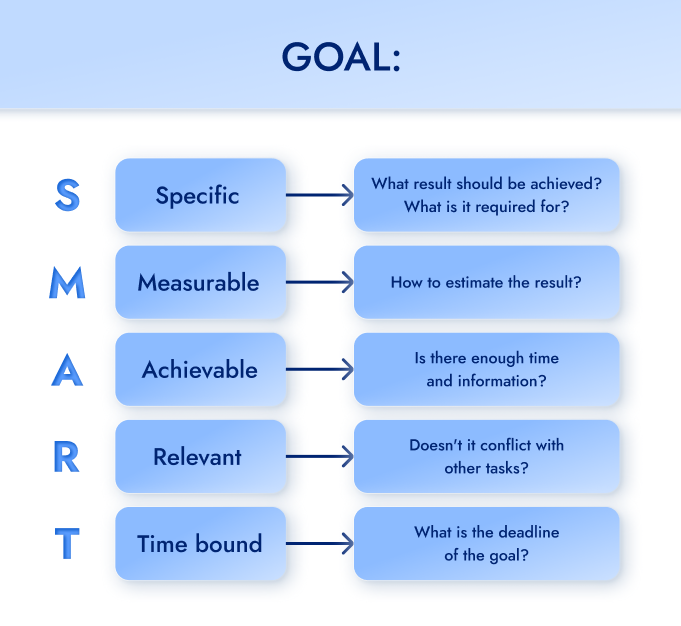 GOAL:

S Specific What result should be achieved? What is it required for?

M Measurable How to estimate the result?

A Achievable Is there enough time and information?

R Relevant Doesn't it conflict with other tasks?

T Time bound What is the deadline of the goal?